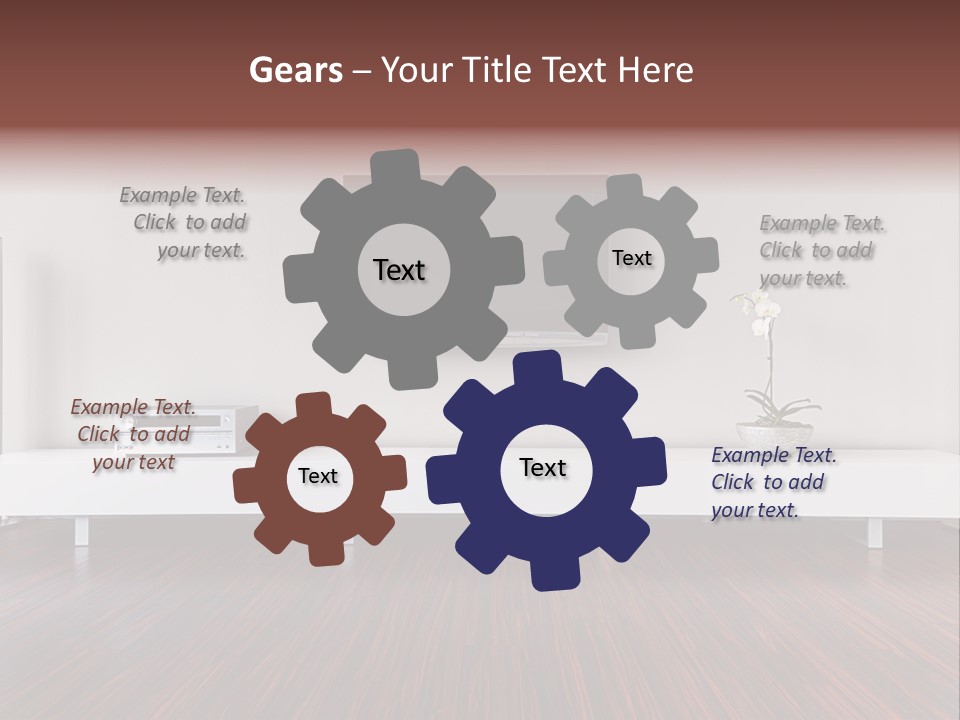 Gears – Your Title Text Here

Example Text. Click to add your text.

Text

Text

Example Text. Click to add your text.

Example Text. Click to add your text

Text

Text

Example Text. Click to add your text.